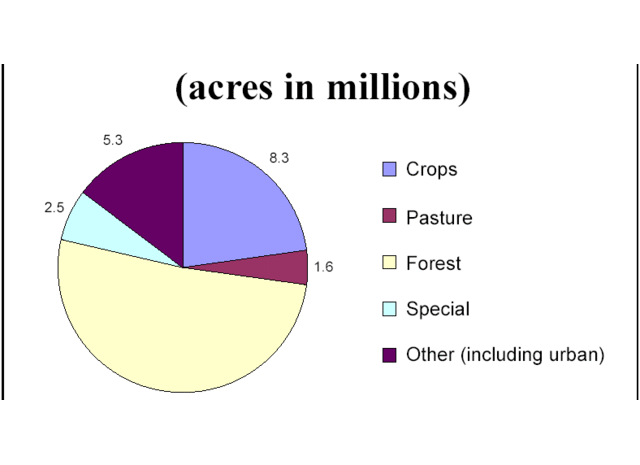 (acres in millions)

5.3

8.3

2.5

1.6

Crops

Pasture

Forest

Special

Other (including urban)